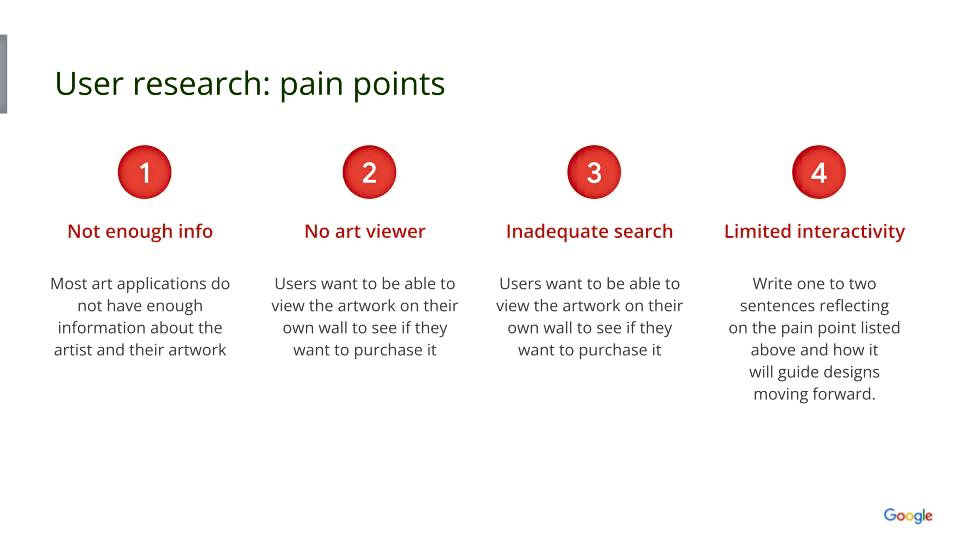 User research: pain points

1

Not enough info

Most art applications do not have enough information about the artist and their artwork

2

No art viewer

Users want to be able to view the artwork on their own wall to see if they want to purchase it

3

Inadequate search

Users want to be able to view the artwork on their own wall to see if they want to purchase it

4

Limited interactivity

Write one to two sentences reflecting on the pain point listed above and how it will guide designs moving forward.

Google